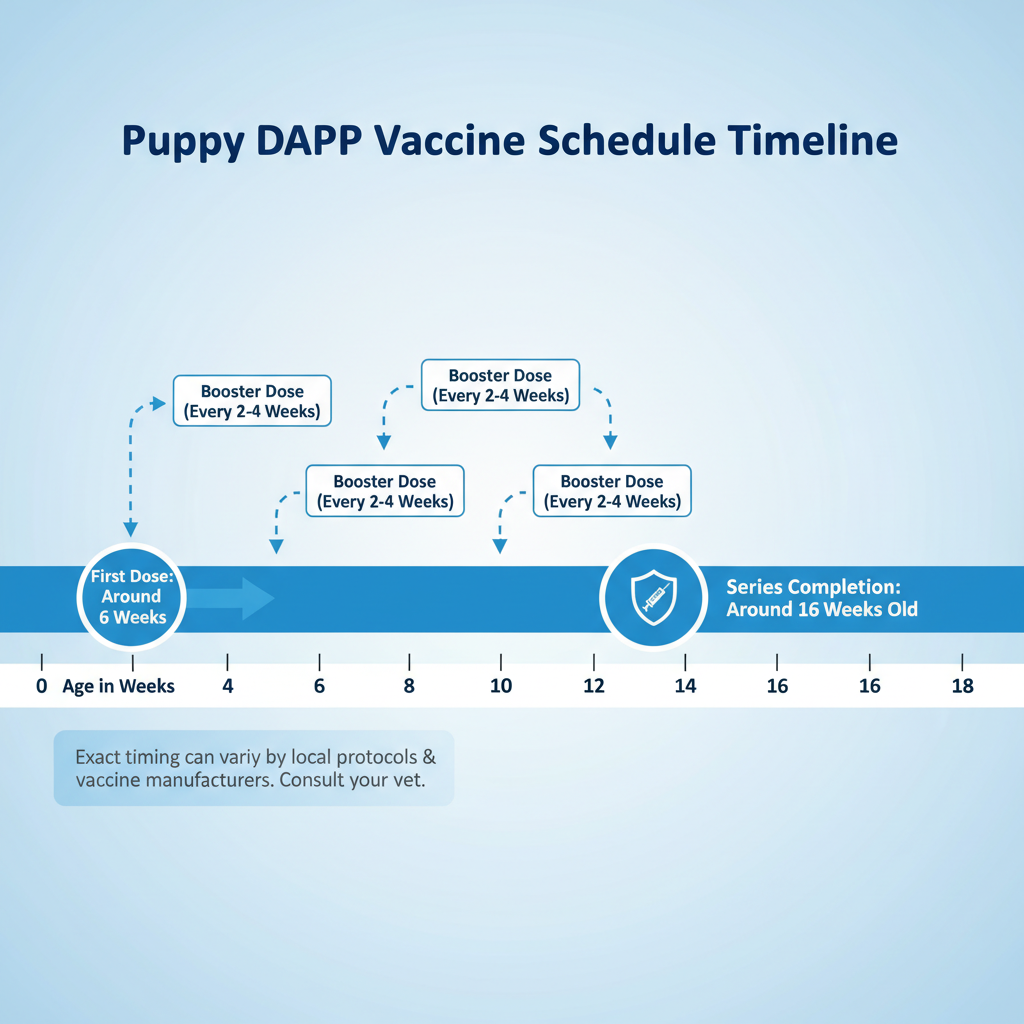 Puppy DAPP Vaccine Schedule Timeline

Booster Dose
(Every 2-4 Weeks)

Booster Dose
(Every 2-4 Weeks)

Booster Dose
(Every 2-4 Weeks)

Booster Dose
(Every 2-4 Weeks)

First Dose:
Around
6 Weeks

Series Completion:
Around 16 Weeks Old

0 Age in Weeks 4 6 8 10 12 14 16 16 18

Exact timing can variy by local protocols & vaccine manufacturers. Consult your vet.